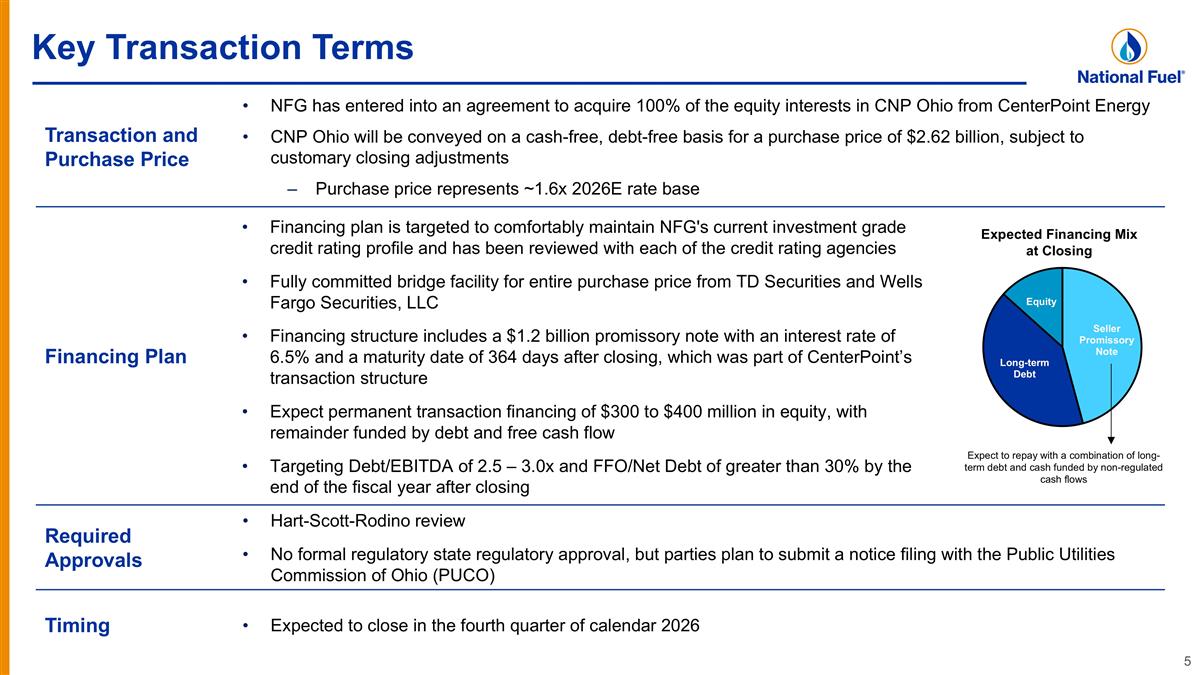 Key Transaction Terms

National Fuel®

Transaction and Purchase Price

• NFG has entered into an agreement to acquire 100% of the equity interests in CNP Ohio from CenterPoint Energy

• CNP Ohio will be conveyed on a cash-free, debt-free basis for a purchase price of $2.62 billion, subject to customary closing adjustments

– Purchase price represents ~1.6x 2026E rate base

Financing Plan

• Financing plan is targeted to comfortably maintain NFG's current investment grade credit rating profile and has been reviewed with each of the credit rating agencies

• Fully committed bridge facility for entire purchase price from TD Securities and Wells Fargo Securities, LLC

• Financing structure includes a $1.2 billion promissory note with an interest rate of 6.5% and a maturity date of 364 days after closing, which was part of CenterPoint's transaction structure

• Expect permanent transaction financing of $300 to $400 million in equity, with remainder funded by debt and free cash flow

• Targeting Debt/EBITDA of 2.5 – 3.0x and FFO/Net Debt of greater than 30% by the end of the fiscal year after closing

Expected Financing Mix at Closing

Equity

Seller Promissory Note

Long-term Debt

Expect to repay with a combination of long-term debt and cash funded by non-regulated cash flows

Required Approvals

• Hart-Scott-Rodino review

• No formal regulatory state regulatory approval, but parties plan to submit a notice filing with the Public Utilities Commission of Ohio (PUCO)

Timing

• Expected to close in the fourth quarter of calendar 2026

5